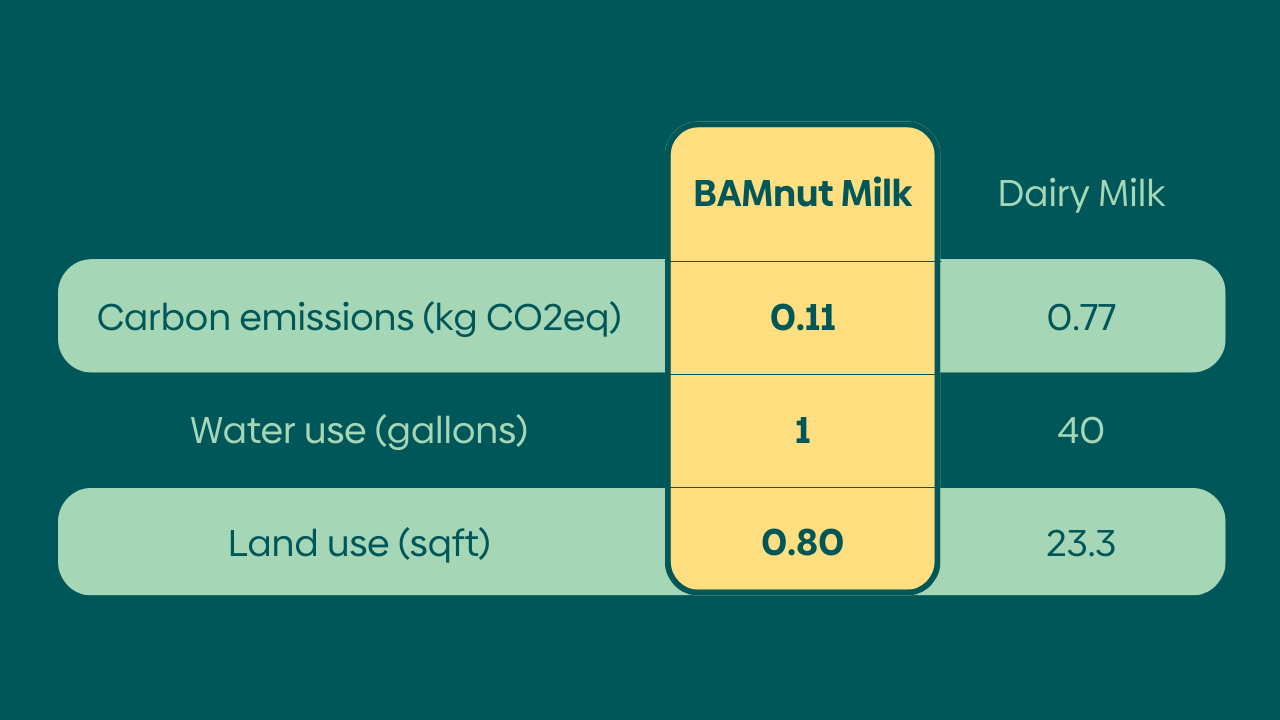 | | BAMnut Milk | Dairy Milk |
|---|---|---|
| Carbon emissions (kg CO2eq) | 0.11 | 0.77 |
| Water use (gallons) | 1 | 40 |
| Land use (sqft) | 0.80 | 23.3 |